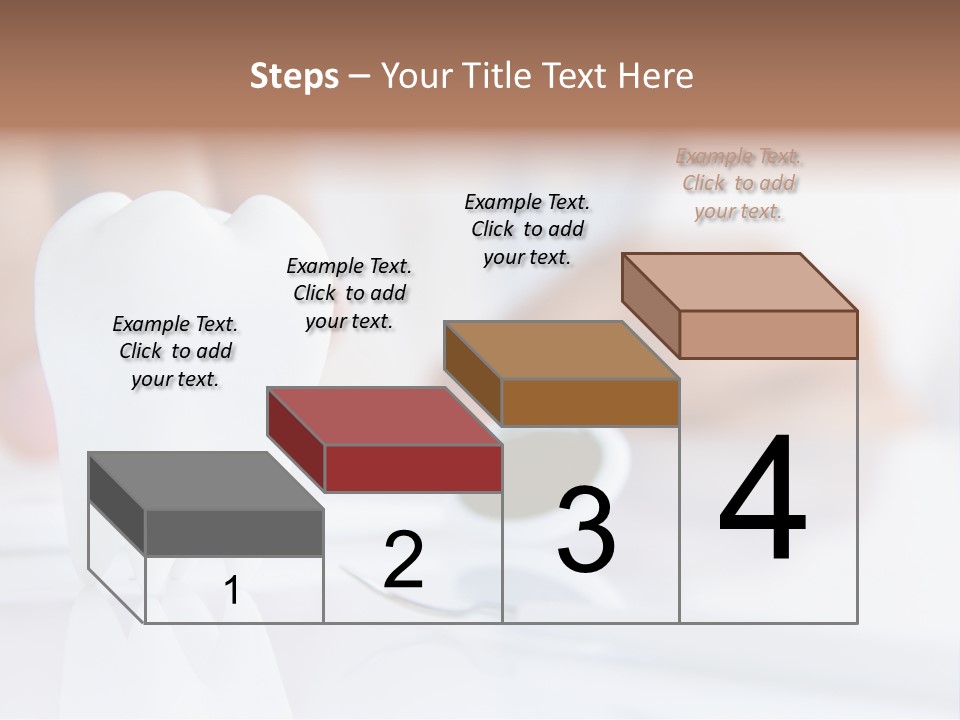 Steps – Your Title Text Here

Example Text. Click to add your text.

Example Text. Click to add your text.

Example Text. Click to add your text.

Example Text. Click to add your text.

1

2

3

4